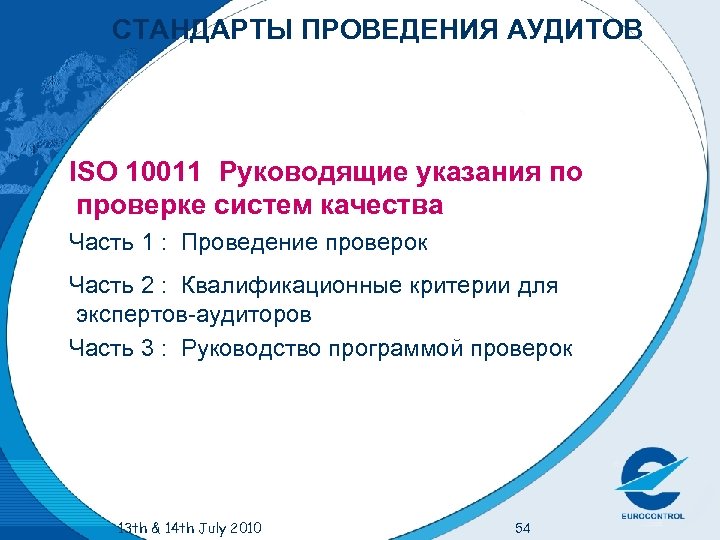 СТАНДАРТЫ ПРОВЕДЕНИЯ АУДИТОВ

ISO 10011 Руководящие указания по проверке систем качества

Часть 1 : Проведение проверок

Часть 2 : Квалификационные критерии для экспертов-аудиторов

Часть 3 : Руководство программой проверок

13th & 14th July 2010

54

EUROCONTROL